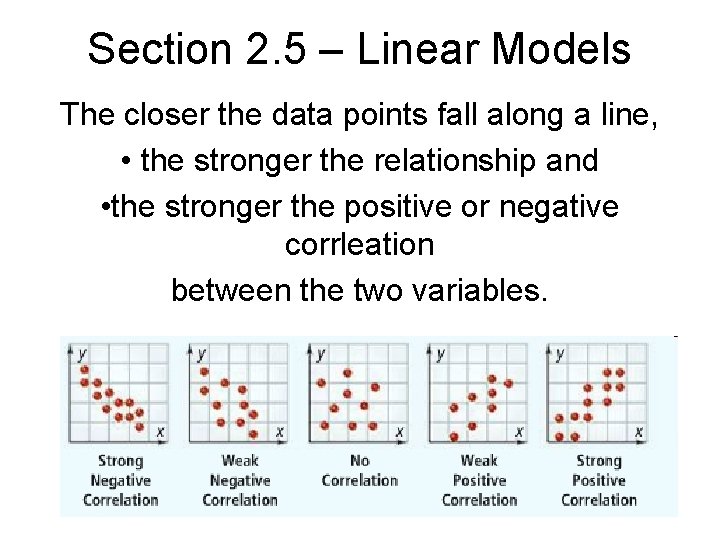 Section 2.5 – Linear Models

The closer the data points fall along a line,

• the stronger the relationship and

•the stronger the positive or negative corrleation

between the two variables.

y
x
Strong Negative Correlation

y
x
Weak Negative Correlation

y
x
No Correlation

y
x
Weak Positive Correlation

y
x
Strong Positive Correlation